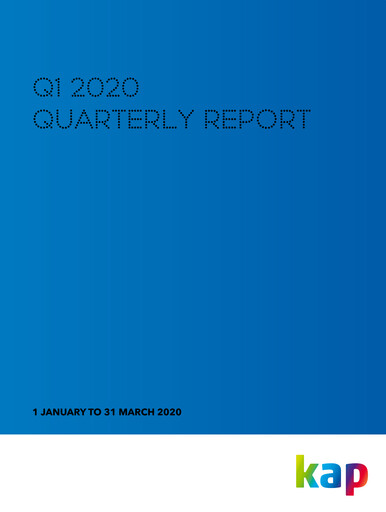 Q1 2020
QUARTERLY REPORT

1 JANUARY TO 31 MARCH 2020

kap